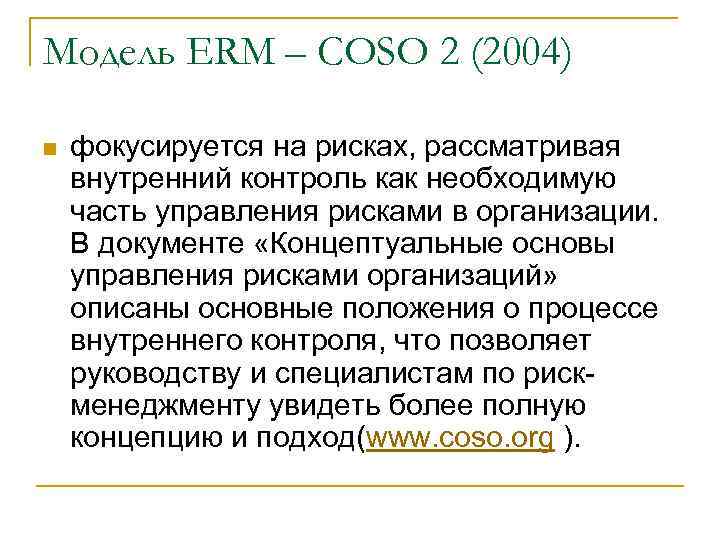 Модель ERM – COSO 2 (2004)

фокусируется на рисках, рассматривая внутренний контроль как необходимую часть управления рисками в организации. В документе «Концептуальные основы управления рисками организаций» описаны основные положения о процессе внутреннего контроля, что позволяет руководству и специалистам по риск-менеджменту увидеть более полную концепцию и подход(www.coso.org ).